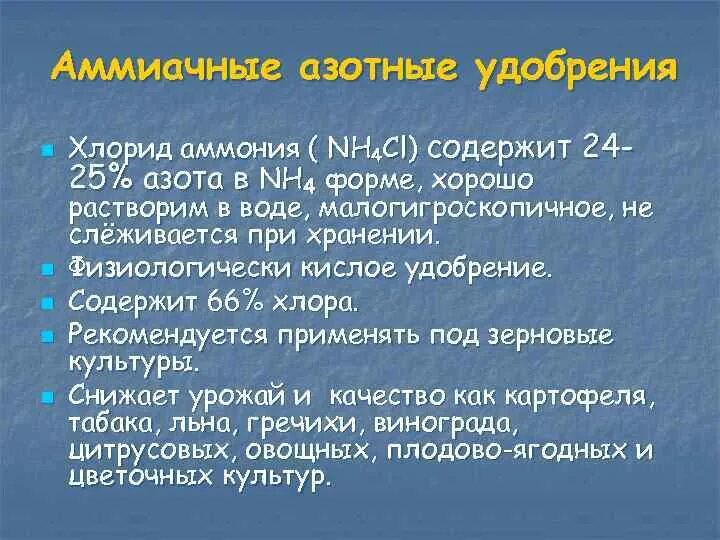 Аммиачные азотные удобрения

Хлорид аммония ( $NH_4Cl$) содержит 24-25% азота в $NH_4$ форме, хорошо растворим в воде, малогигроскопичное, не слёживается при хранении.

Физиологически кислое удобрение.

Содержит 66% хлора.

Рекомендуется применять под зерновые культуры.

Снижает урожай и качество как картофеля, табака, льна, гречихи, винограда, цитрусовых, овощных, плодово-ягодных и цветочных культур.